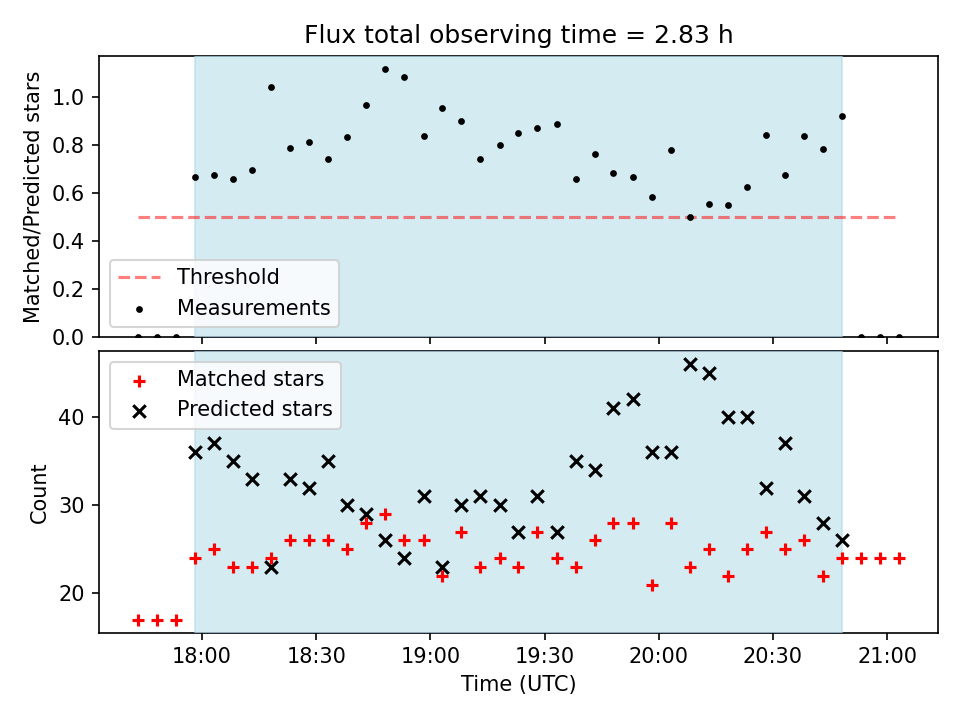 Flux total observing time = 2.83 h

Matched/Predicted stars

1.0
0.8
0.6
0.4
0.2
0.0

Threshold
Measurements

Matched stars
Predicted stars

Count

40
30
20

18:00
18:30
19:00
19:30
20:00
20:30
21:00

Time (UTC)